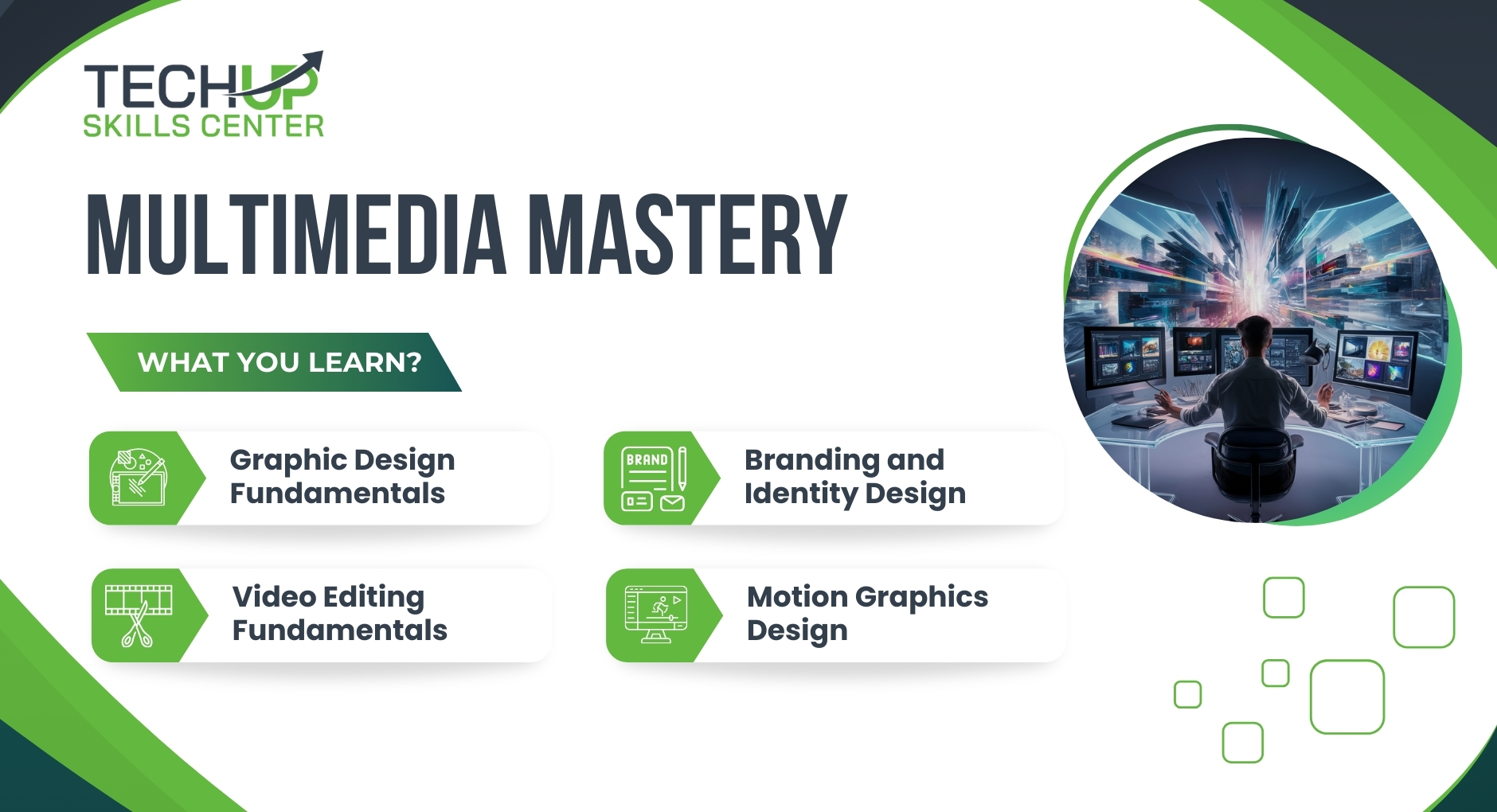 TECHUP
SKILLS CENTER

MULTIMEDIA MASTERY

WHAT YOU LEARN?

Graphic Design Fundamentals

BRAND

Branding and Identity Design

Video Editing Fundamentals

Motion Graphics Design